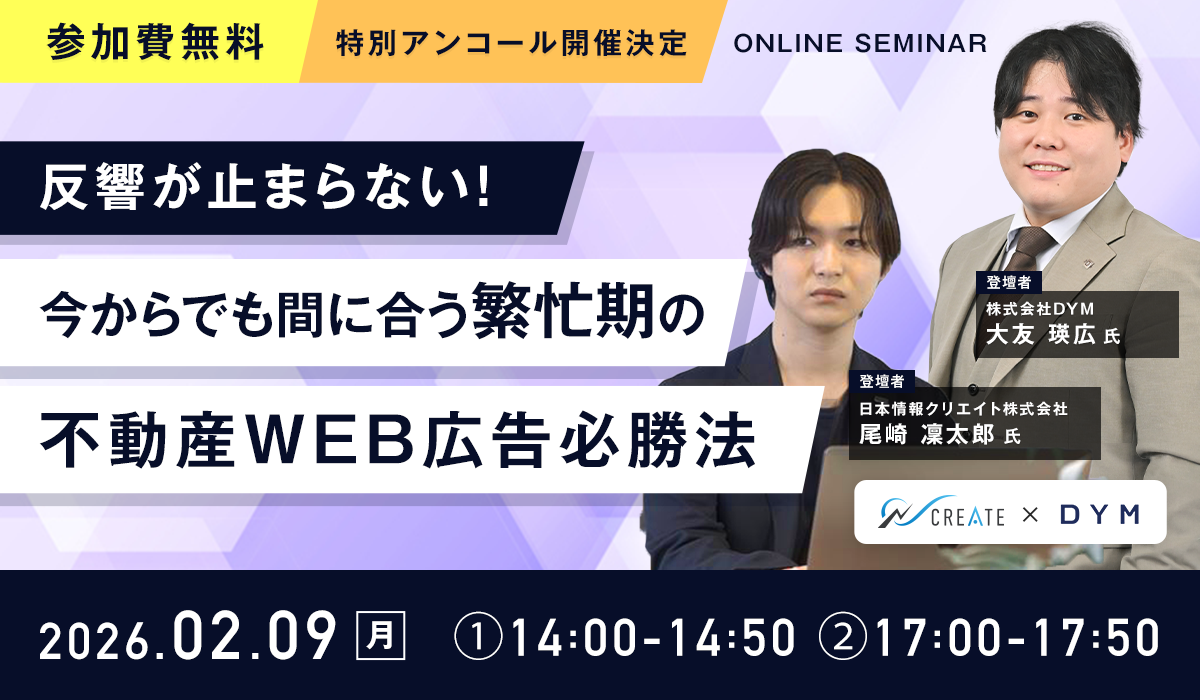 参加費無料 特別アンコール開催決定 ONLINE SEMINAR

反響が止まらない!

今からでも間に合う繁忙期の

不動産WEB広告必勝法

登壇者
株式会社DYM
大友 瑛広 氏

登壇者
日本情報クリエイト株式会社
尾崎 凛太郎 氏

CREATE × DYM

2026.02.09 月 ①14:00-14:50 ②17:00-17:50